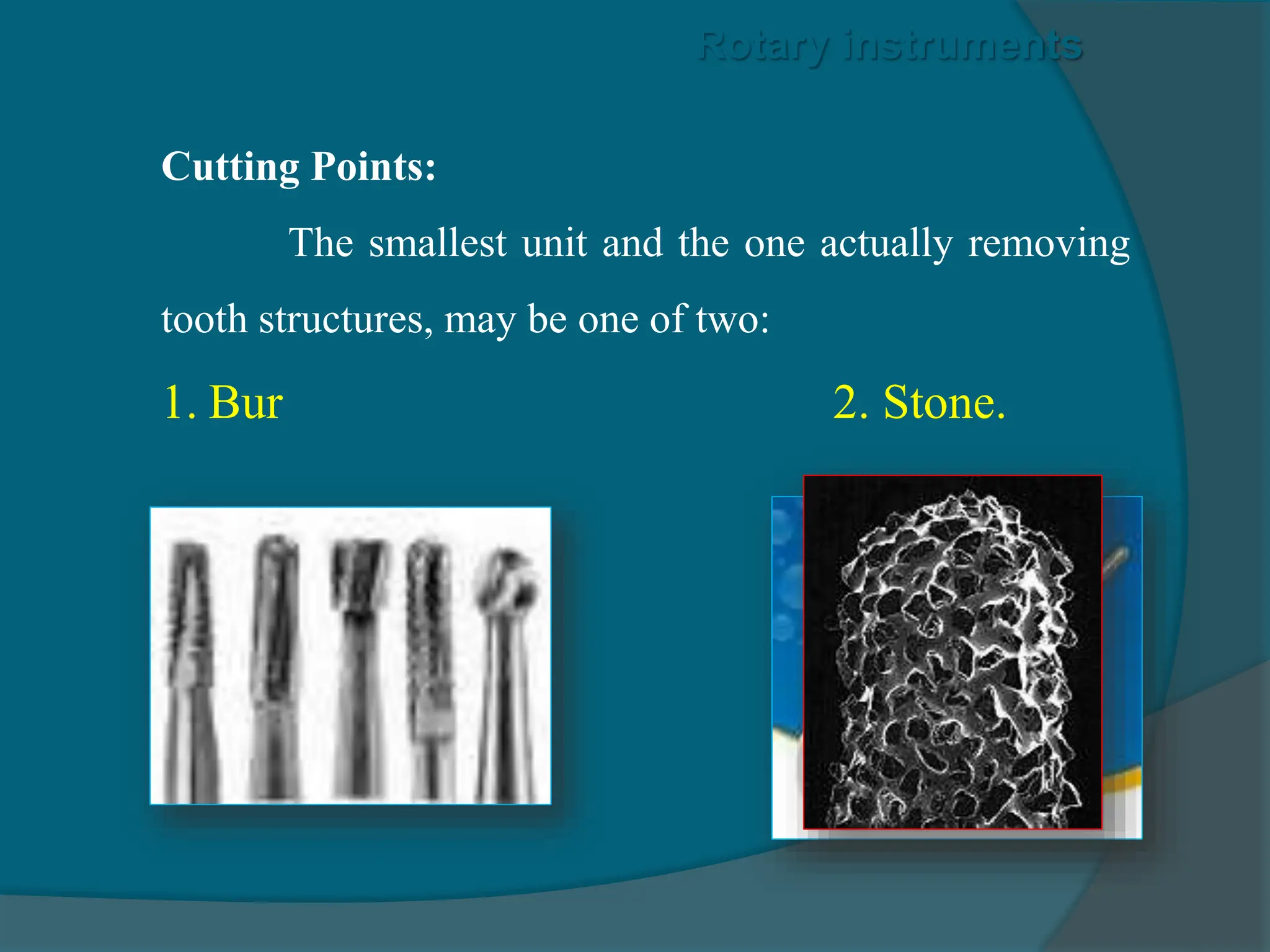 Rotary instruments

Cutting Points:

The smallest unit and the one actually removing tooth structures, may be one of two:

1. Bur

2. Stone.